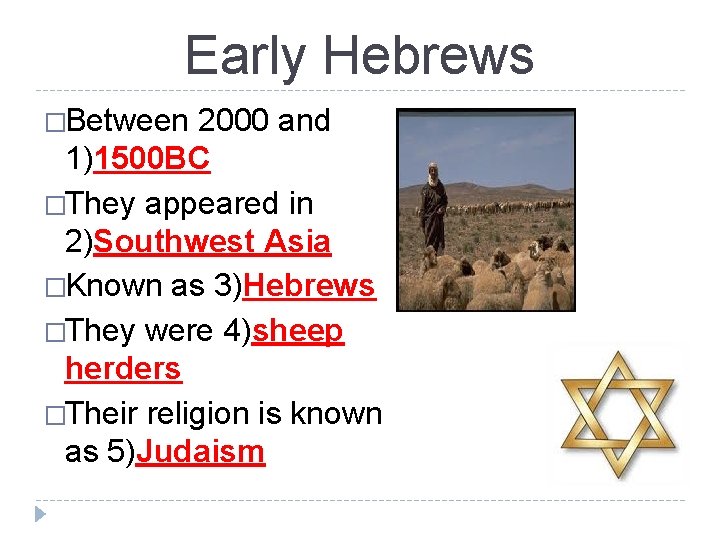 Early Hebrews

□Between 2000 and 1)1500BC

□They appeared in 2)Southwest Asia

□Known as 3)Hebrews

□They were 4)sheep herders

□Their religion is known as 5)Judaism